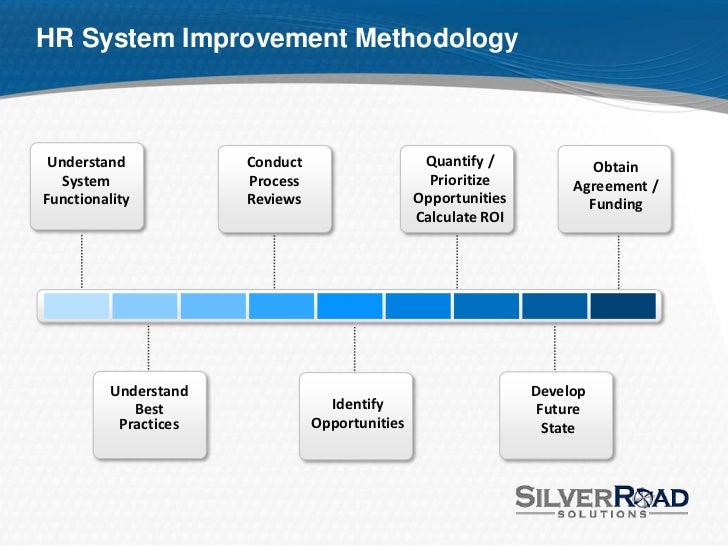 HR System Improvement Methodology

Understand System Functionality

Conduct Process Reviews

Quantify / Prioritize Opportunities Calculate ROI

Obtain Agreement / Funding

Understand Best Practices

Identify Opportunities

Develop Future State

SILVERROAD
SOLUTIONS